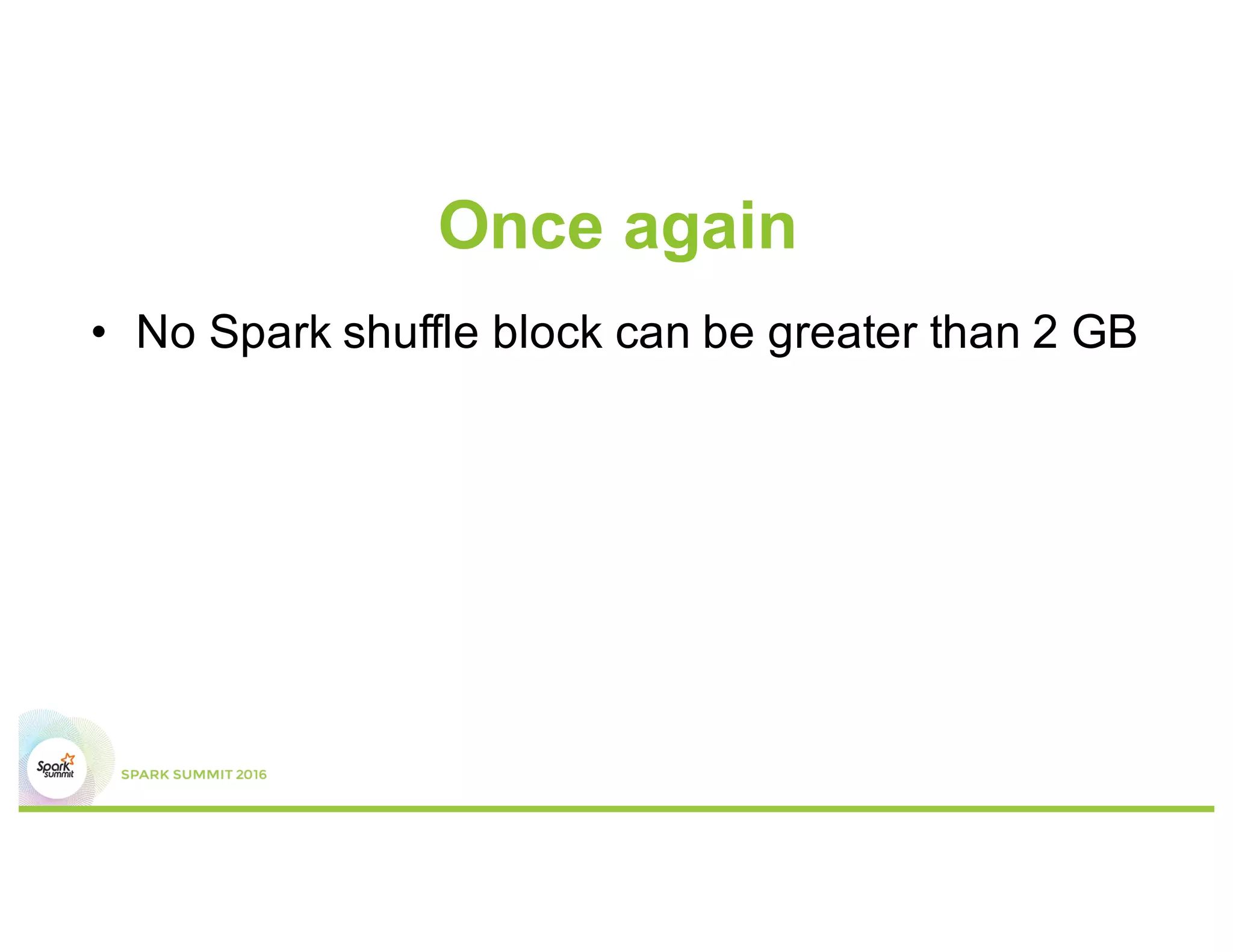 Once again

• No Spark shuffle block can be greater than 2 GB

Spark summit

SPARK SUMMIT 2016